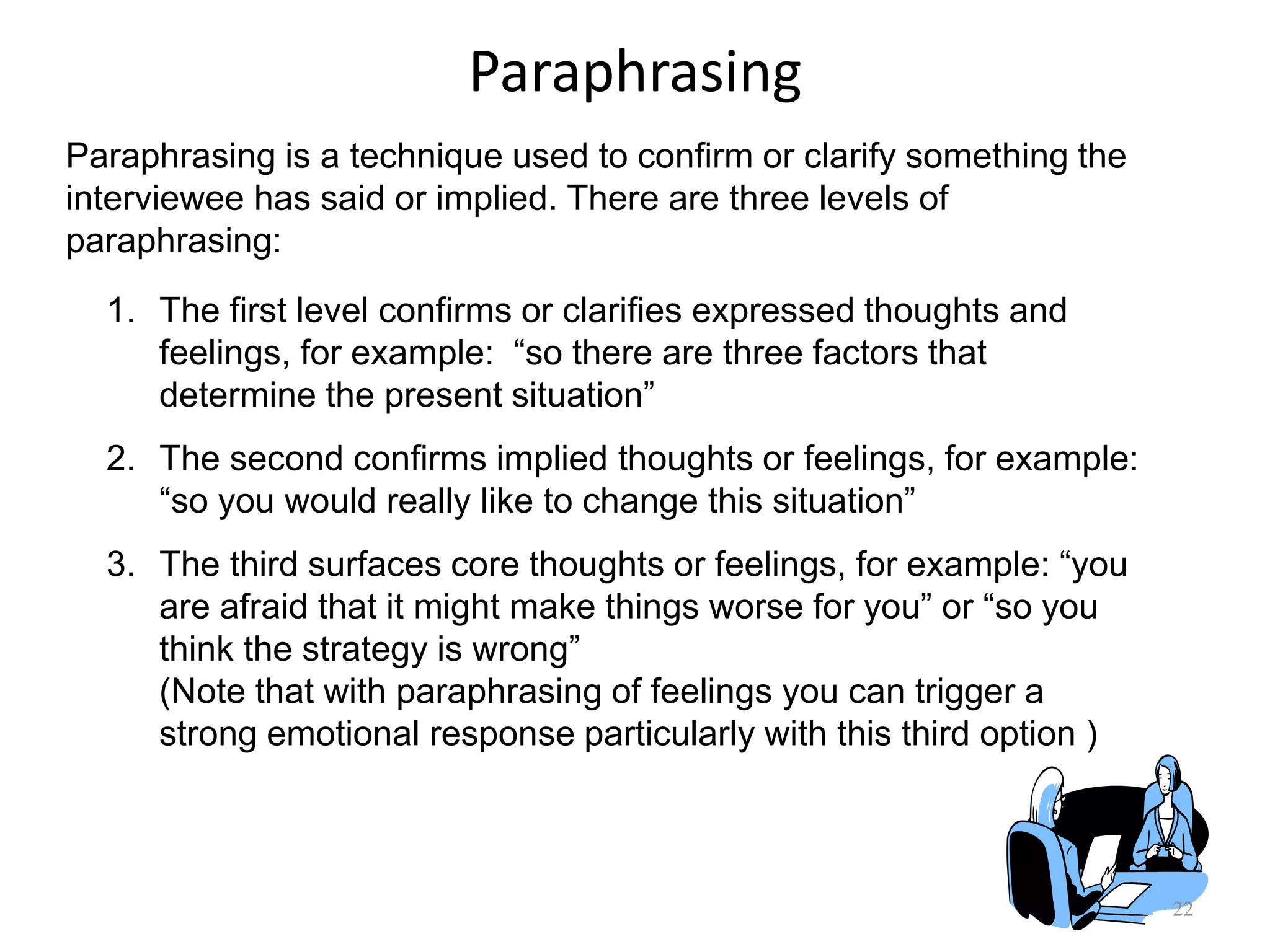 Paraphrasing

Paraphrasing is a technique used to confirm or clarify something the interviewee has said or implied. There are three levels of paraphrasing:

1. The first level confirms or clarifies expressed thoughts and feelings, for example: “so there are three factors that determine the present situation”

2. The second confirms implied thoughts or feelings, for example: “so you would really like to change this situation”

3. The third surfaces core thoughts or feelings, for example: “you are afraid that it might make things worse for you” or “so you think the strategy is wrong”
(Note that with paraphrasing of feelings you can trigger a strong emotional response particularly with this third option )

22